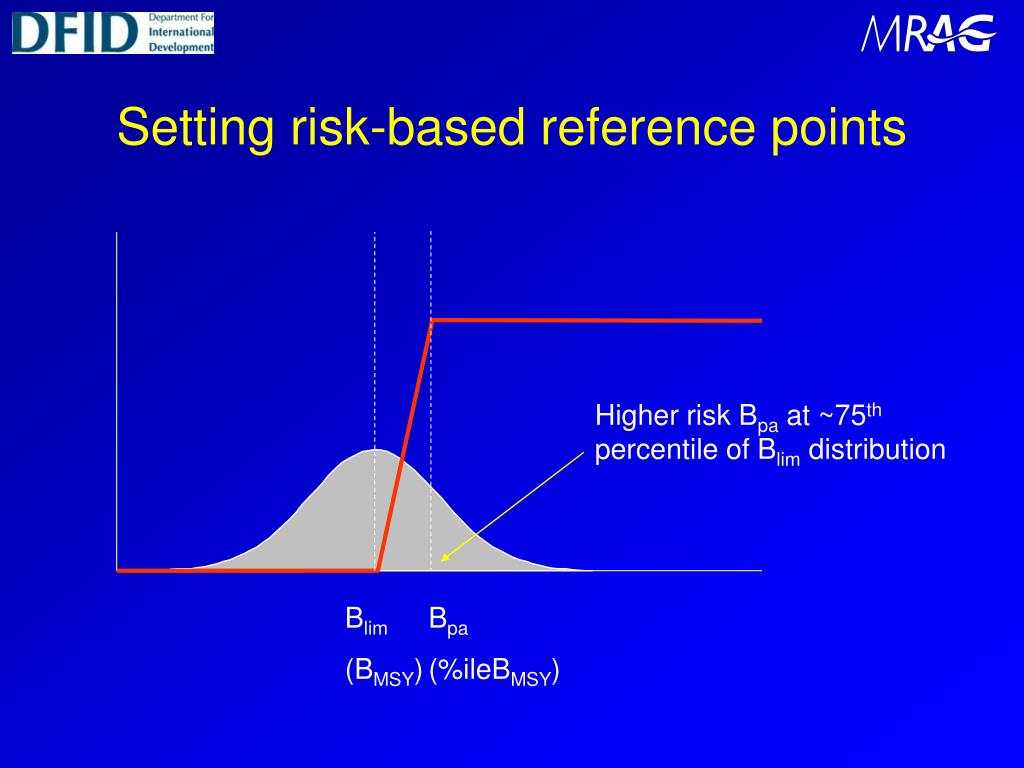 DFID Department For International Development

MRAG

Setting risk-based reference points

Higher risk $B_{pa}$ at ~$75^{th}$ percentile of $B_{lim}$ distribution

$B_{lim}$ $B_{pa}$

($B_{MSY}$) (%ile$B_{MSY}$)